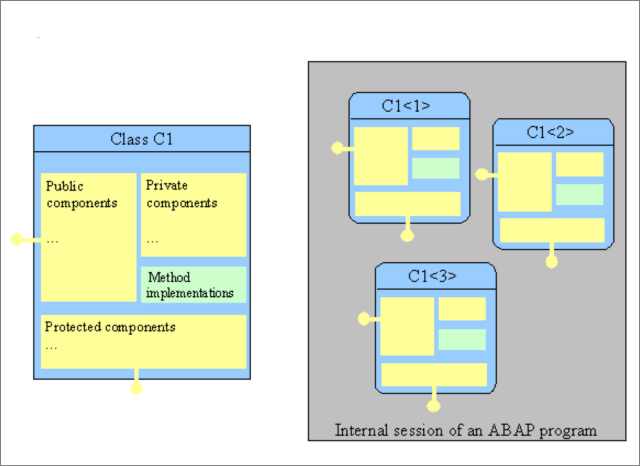 Class C1

Public components

...

Private components

...

Method implementations

Protected components

...

C1<1>

C1<2>

C1<3>

Internal session of an ABAP program